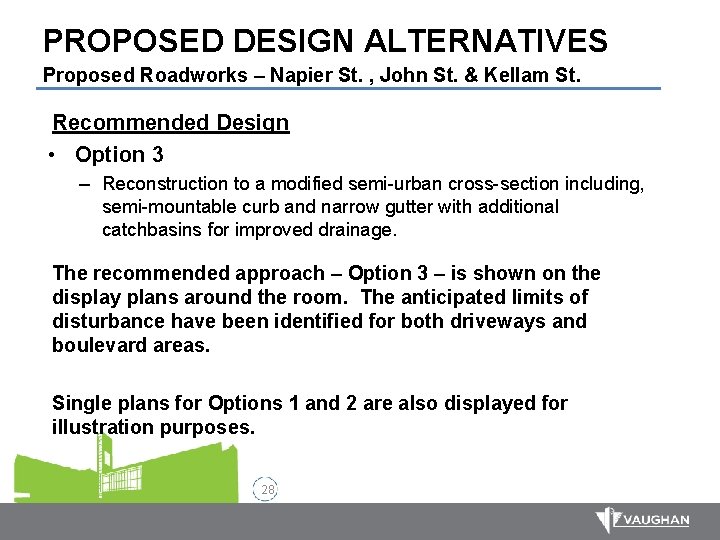 PROPOSED DESIGN ALTERNATIVES
Proposed Roadworks – Napier St. , John St. & Kellam St.

Recommended Design

• Option 3
– Reconstruction to a modified semi-urban cross-section including, semi-mountable curb and narrow gutter with additional catchbasins for improved drainage.

The recommended approach – Option 3 – is shown on the display plans around the room. The anticipated limits of disturbance have been identified for both driveways and boulevard areas.

Single plans for Options 1 and 2 are also displayed for illustration purposes.

28

VAUGHAN